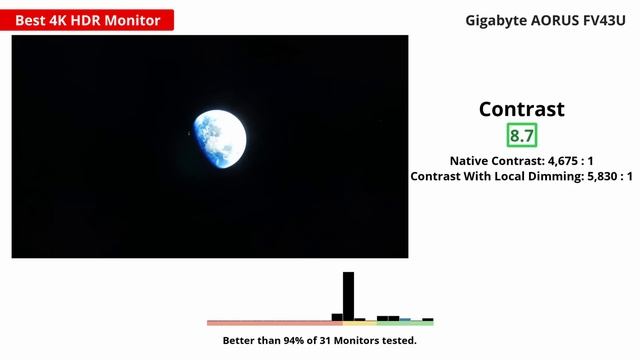 Best 4K HDR Monitor

Gigabyte AORUS FV43U

Contrast

8.7

Native Contrast: 4,675 : 1
Contrast With Local Dimming: 5,830 : 1

Better than 94% of 31 Monitors tested.